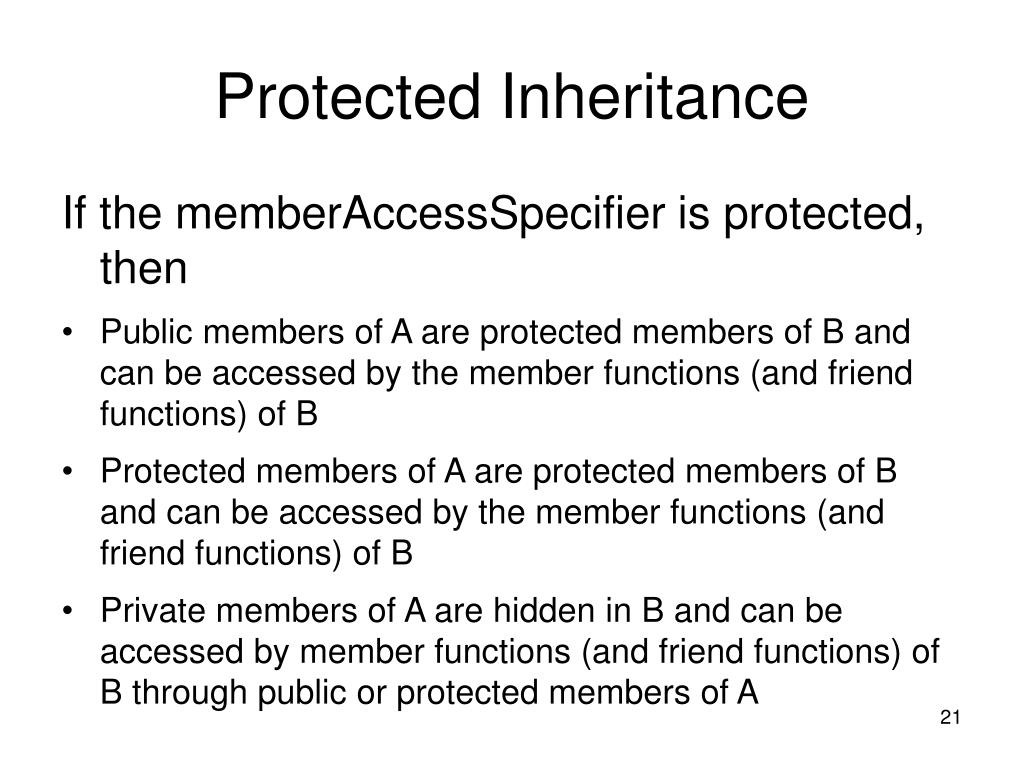 Protected Inheritance

If the memberAccessSpecifier is protected, then

• Public members of A are protected members of B and can be accessed by the member functions (and friend functions) of B

• Protected members of A are protected members of B and can be accessed by the member functions (and friend functions) of B

• Private members of A are hidden in B and can be accessed by member functions (and friend functions) of B through public or protected members of A

21